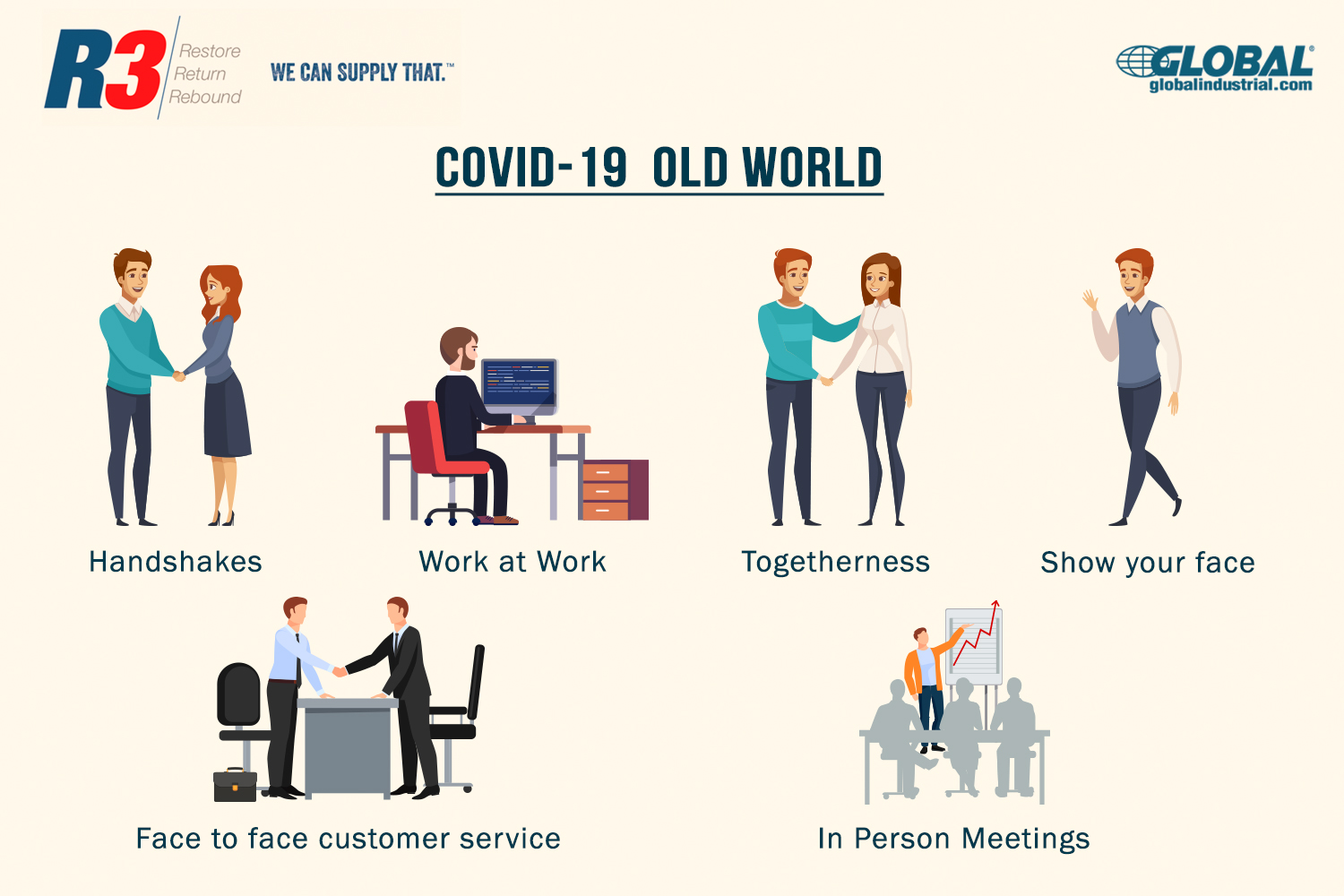 R3 Restore Return Rebound

WE CAN SUPPLY THAT.™

GLOBAL®
globalindustrial.com

COVID-19 OLD WORLD

Handshakes

Work at Work

Togetherness

Show your face

Face to face customer service

In Person Meetings